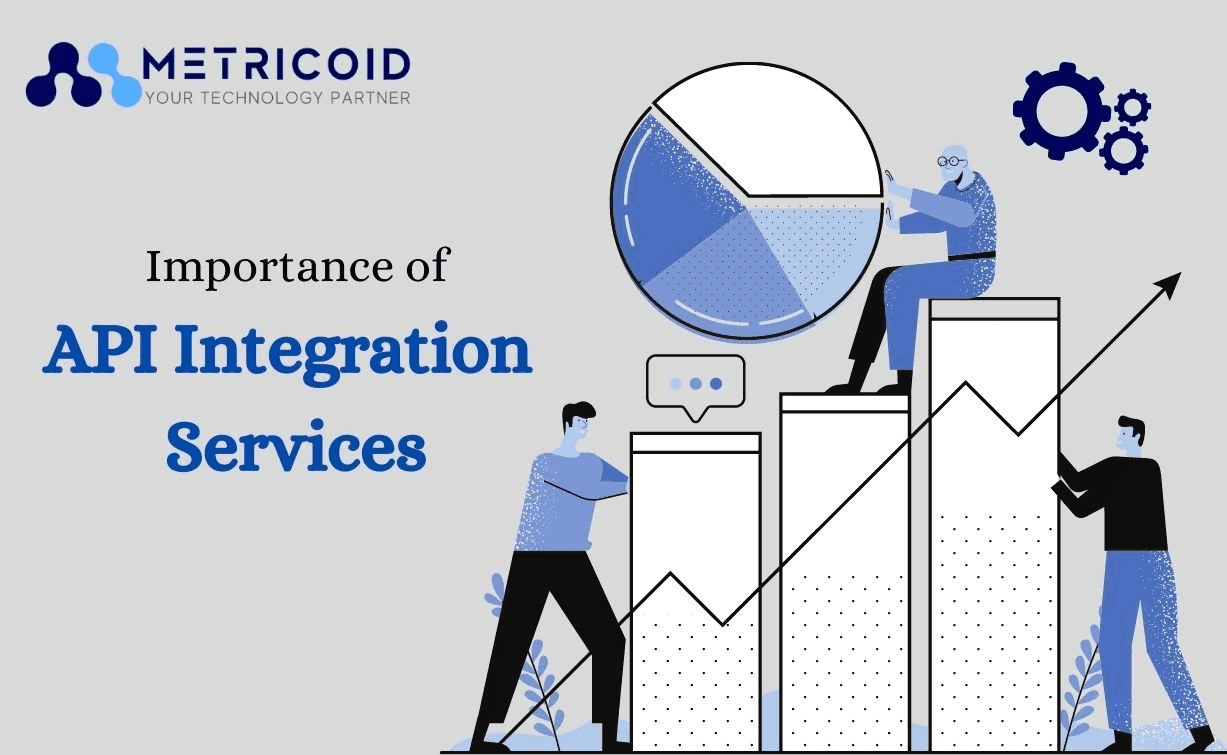 METRICOID
YOUR TECHNOLOGY PARTNER

Importance of
API Integration
Services